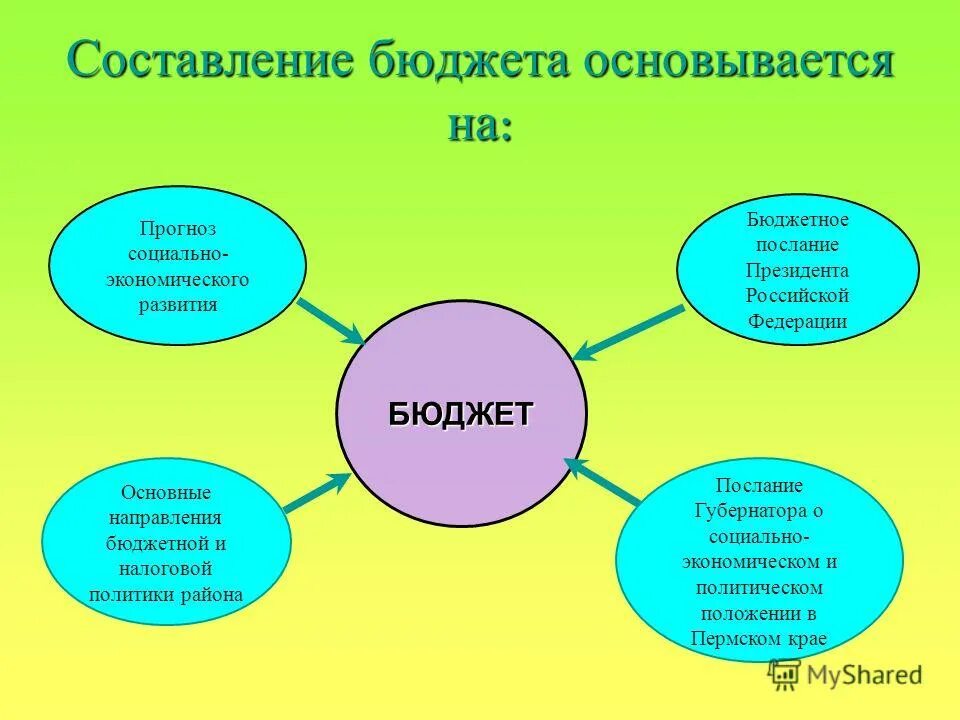 Составление бюджета основывается на:

Прогноз социально-экономического развития

Бюджетное послание Президента Российской Федерации

БЮДЖЕТ

Основные направления бюджетной и налоговой политики района

Послание Губернатора о социально-экономическом и политическом положении в Пермском крае

MyShared